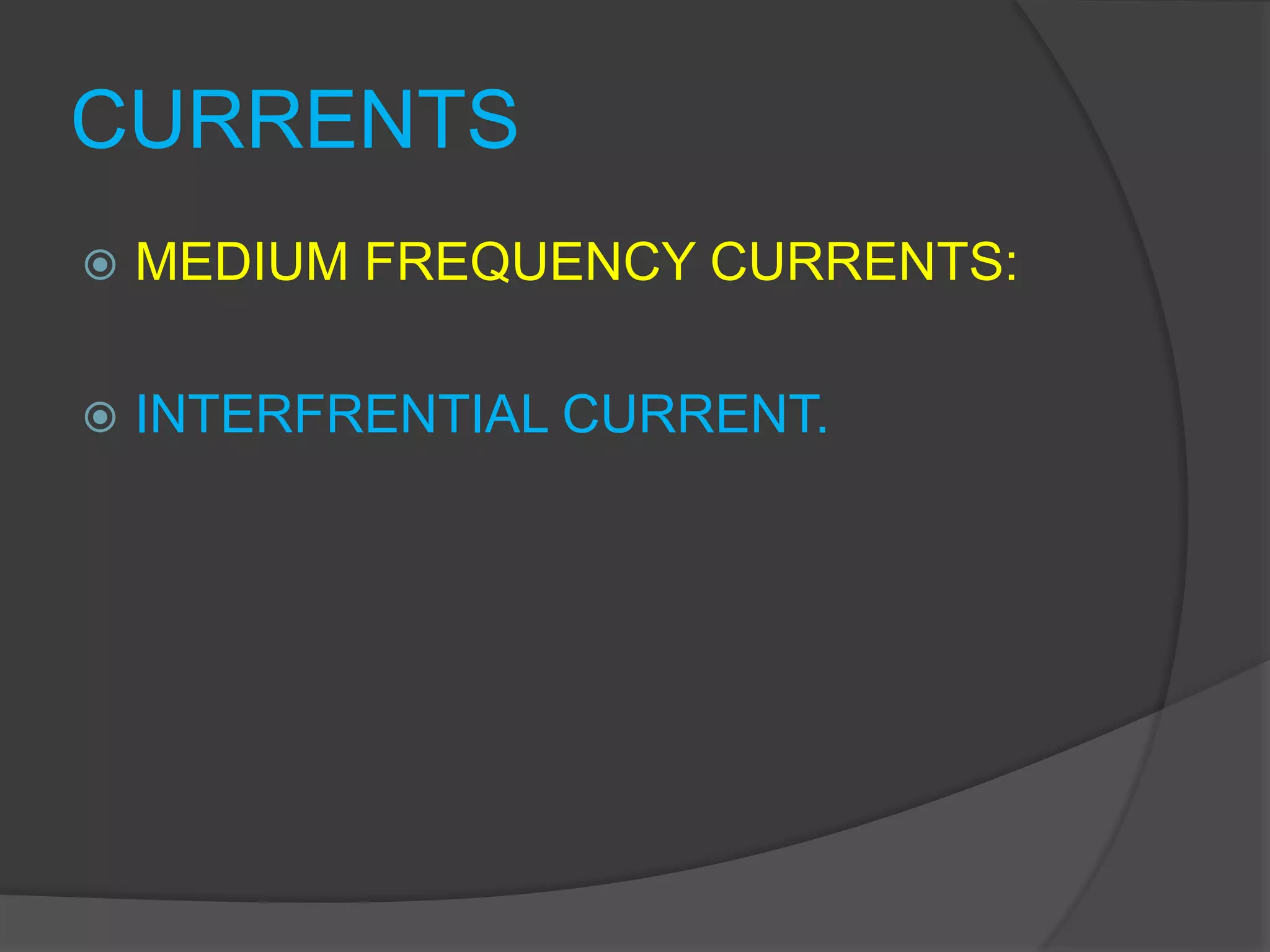 CURRENTS

MEDIUM FREQUENCY CURRENTS:

INTERFRENTIAL CURRENT.